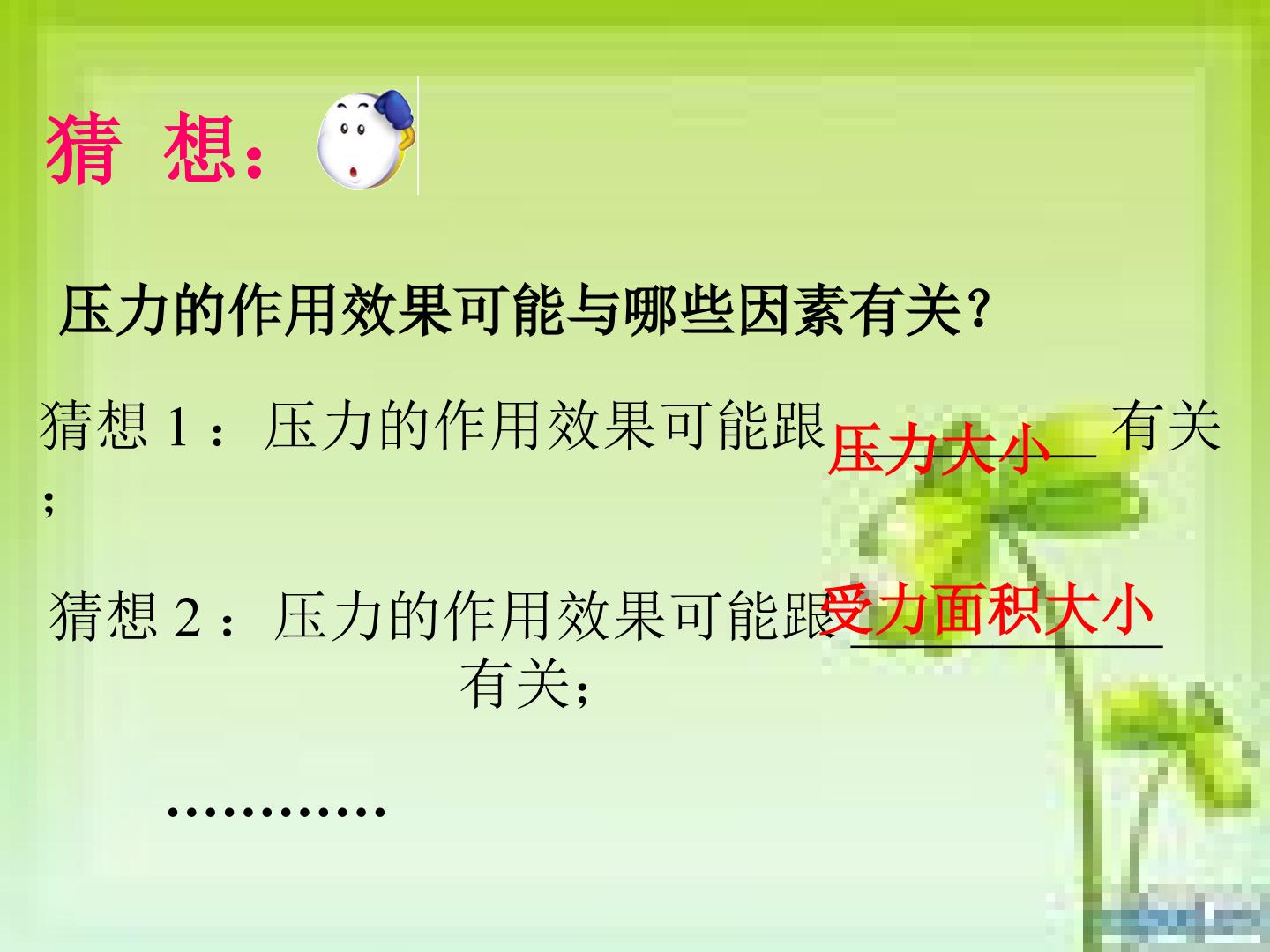 猜 想：

压力的作用效果可能与哪些因素有关？

猜想 1 ：压力的作用效果可能跟 压力大小 有关；

猜想 2 ：压力的作用效果可能跟 受力面积大小 有关；

…………